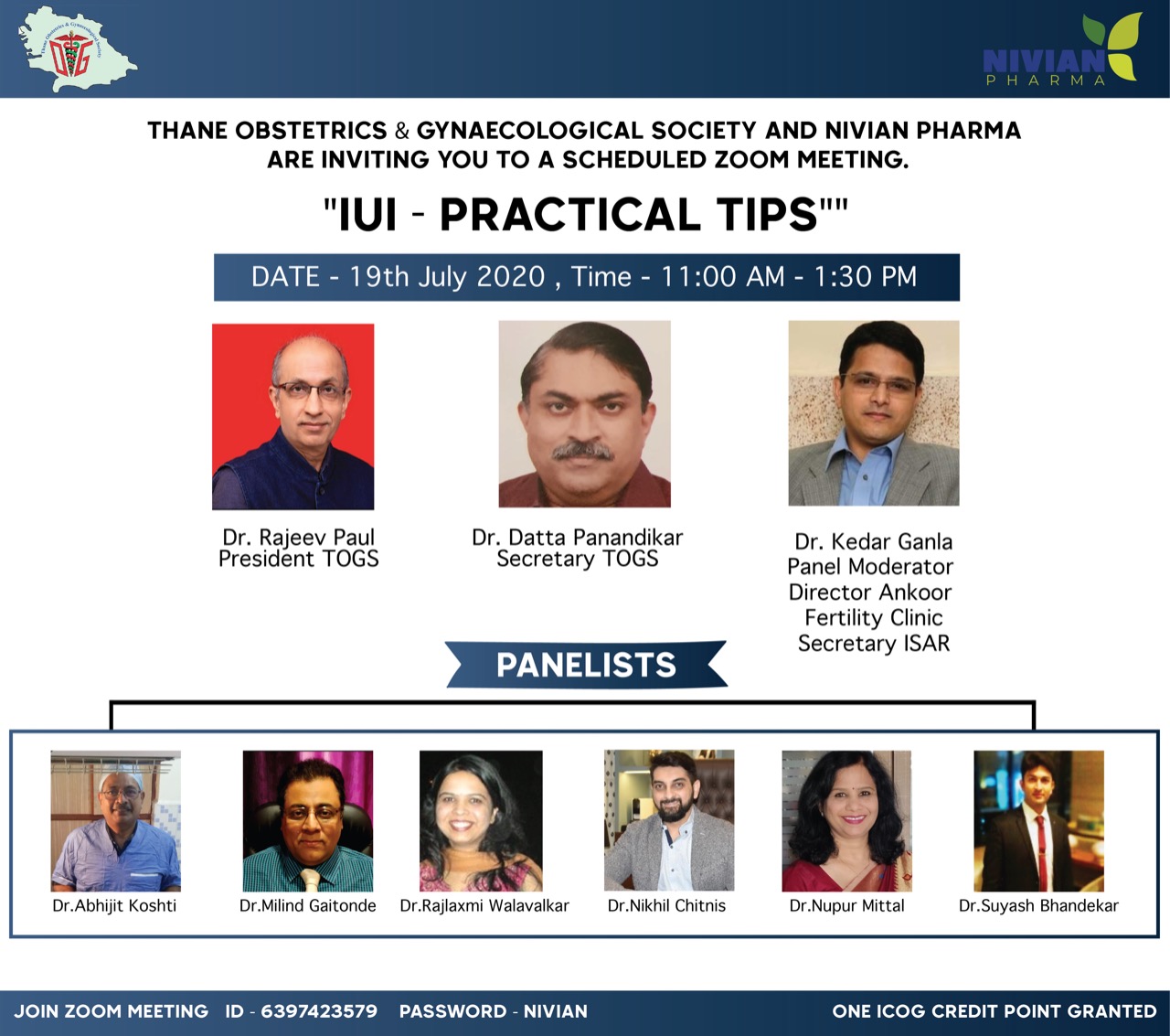 Thane Obstetrics & Gynaecological Society
TOGS

NIVIAN
PHARMA

THANE OBSTETRICS & GYNAECOLOGICAL SOCIETY AND NIVIAN PHARMA ARE INVITING YOU TO A SCHEDULED ZOOM MEETING.

"IUI - PRACTICAL TIPS""

DATE - 19th July 2020 , Time - 11:00 AM - 1:30 PM

Dr. Rajeev Paul
President TOGS

Dr. Datta Panandikar
Secretary TOGS

Dr. Kedar Ganla
Panel Moderator
Director Ankoor Fertility Clinic
Secretary ISAR

PANELISTS

Dr.Abhijit Koshti

Dr.Milind Gaitonde

Dr.Rajlaxmi Walavalkar

Dr.Nikhil Chitnis

Dr.Nupur Mittal

Dr.Suyash Bhandekar

JOIN ZOOM MEETING ID - 6397423579 PASSWORD - NIVIAN

ONE ICOG CREDIT POINT GRANTED